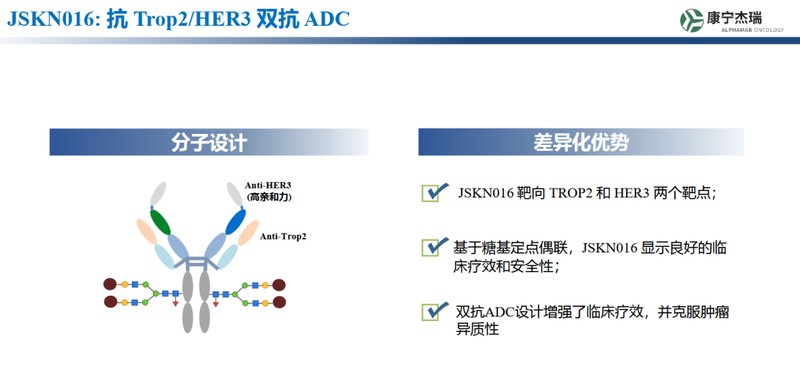 JSKN016: 抗 Trop2/HER3 双抗 ADC

康宁杰瑞
ALPHAMAB ONCOLOGY

分子设计

Anti-HER3
(高亲和力)

Anti-Trop2

差异化优势

JSKN016 靶向 TROP2 和 HER3 两个靶点;

基于糖基定点偶联，JSKN016 显示良好的临床疗效和安全性;

双抗ADC设计增强了临床疗效，并克服肿瘤异质性